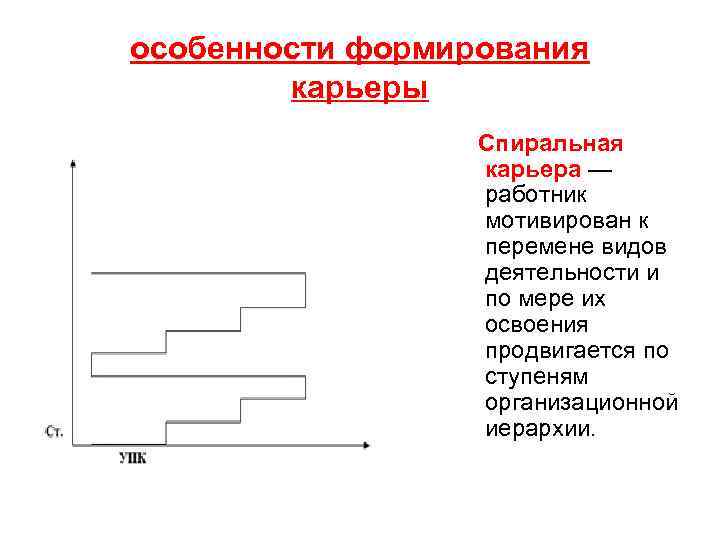 особенности формирования карьеры

Ст.

УПК

Спиральная карьера — работник мотивирован к перемене видов деятельности и по мере их освоения продвигается по ступеням организационной иерархии.